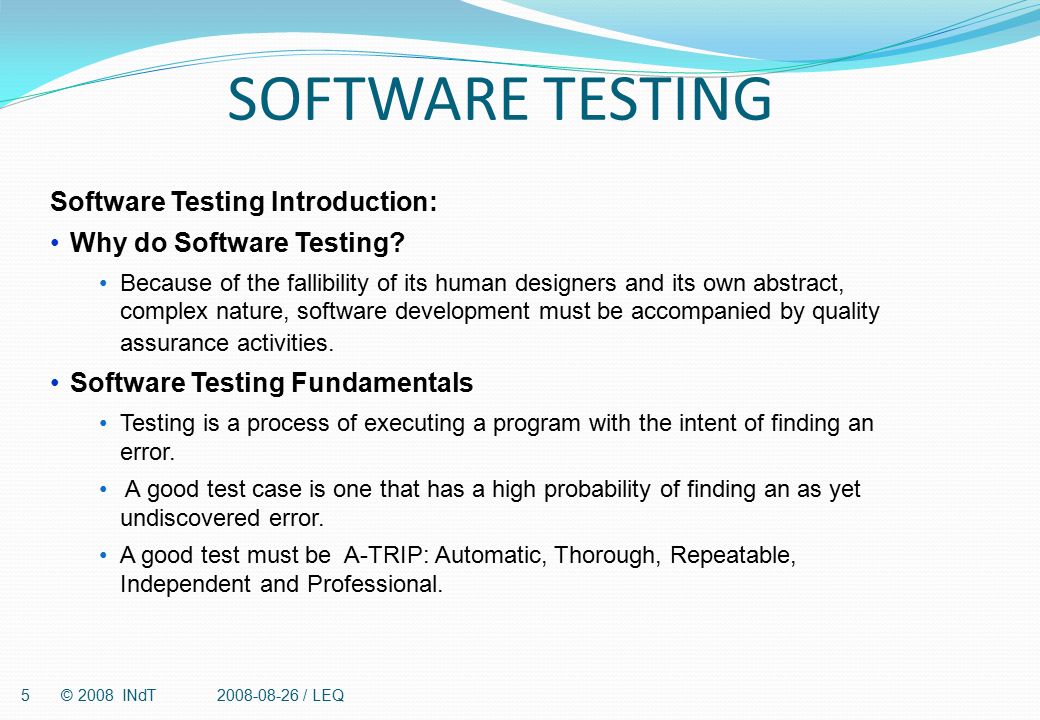 SOFTWARE TESTING

Software Testing Introduction:

• Why do Software Testing?

• Because of the fallibility of its human designers and its own abstract, complex nature, software development must be accompanied by quality assurance activities.

• Software Testing Fundamentals

• Testing is a process of executing a program with the intent of finding an error.

• A good test case is one that has a high probability of finding an as yet undiscovered error.

• A good test must be A-TRIP: Automatic, Thorough, Repeatable, Independent and Professional.

5 © 2008 INdT 2008-08-26 / LEQ